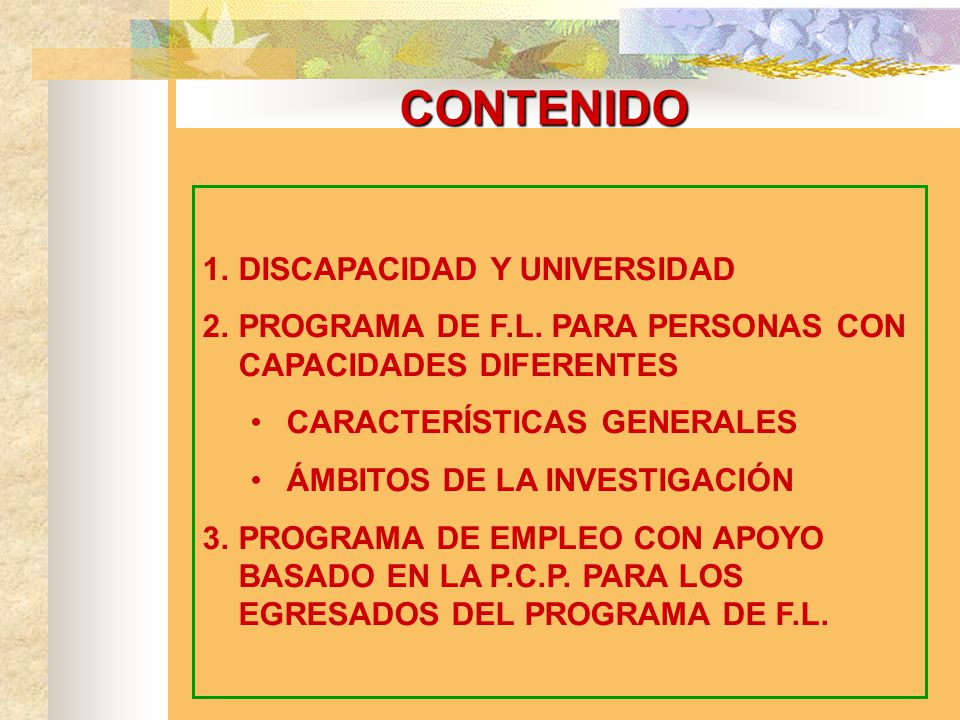 CONTENIDO

1. DISCAPACIDAD Y UNIVERSIDAD
2. PROGRAMA DE F.L. PARA PERSONAS CON CAPACIDADES DIFERENTES
• CARACTERÍSTICAS GENERALES
• ÁMBITOS DE LA INVESTIGACIÓN
3. PROGRAMA DE EMPLEO CON APOYO BASADO EN LA P.C.P. PARA LOS EGRESADOS DEL PROGRAMA DE F.L.